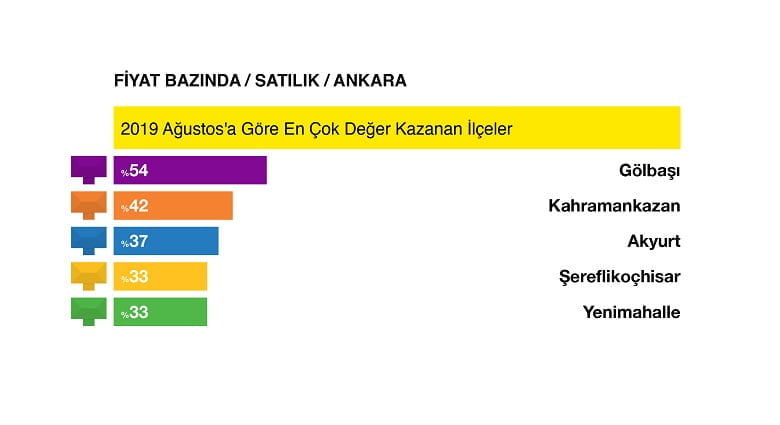 FİYAT BAZINDA / SATILIK / ANKARA

2019 Ağustos'a Göre En Çok Değer Kazanan İlçeler

%54 Gölbaşı

%42 Kahramankazan

%37 Akyurt

%33 Şereflikoçhisar

%33 Yenimahalle